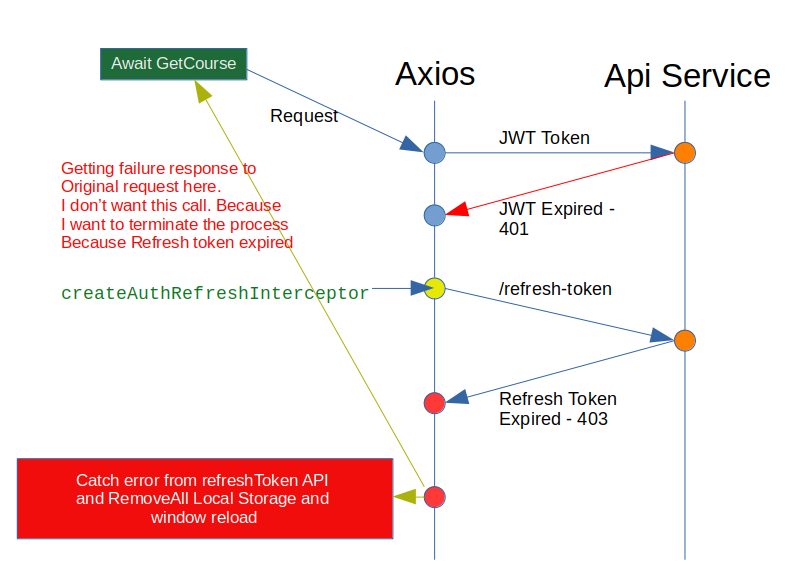 Await GetCourse

Axios

Api Service

Request

JWT Token

Getting failure response to
Original request here.
I don't want this call. Because
I want to terminate the process
Because Refresh token expired

JWT Expired - 401

createAuthRefreshInterceptor

/refresh-token

Refresh Token Expired - 403

Catch error from refreshToken API and RemoveAll Local Storage and window reload